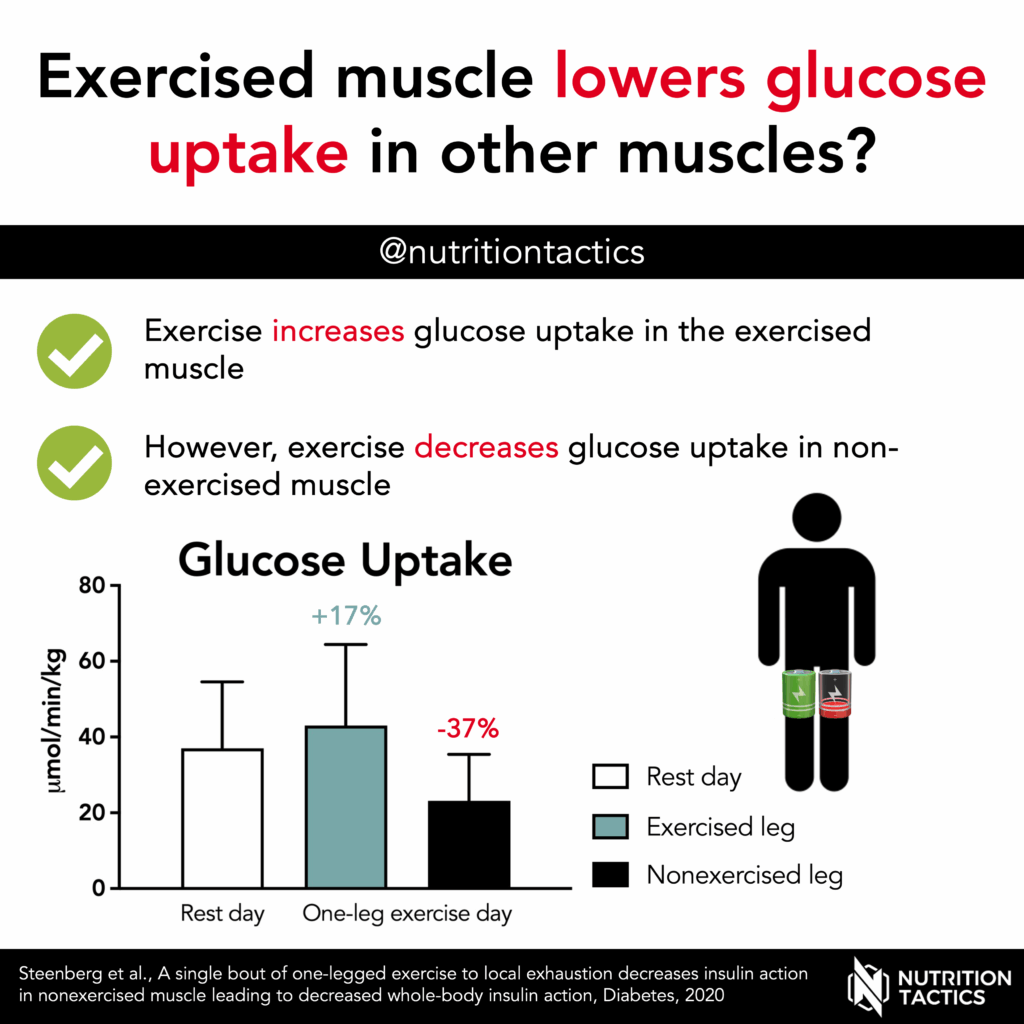 Exercised muscle lowers glucose uptake in other muscles?

@nutritiontactics

Exercise increases glucose uptake in the exercised muscle

However, exercise decreases glucose uptake in non-exercised muscle

Glucose Uptake

80
60
40
20
0

μmol/min/kg

+17%
-37%

Rest day
One-leg exercise day

Rest day
Exercised leg
Nonexercised leg

Steenberg et al., A single bout of one-legged exercise to local exhaustion decreases insulin action in nonexercised muscle leading to decreased whole-body insulin action, Diabetes, 2020

NUTRITION TACTICS